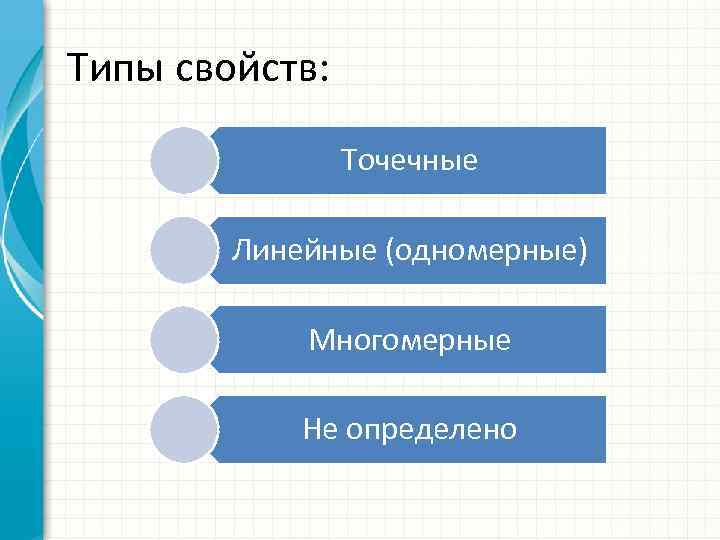 Типы свойств:

Точечные

Линейные (одномерные)

Многомерные

Не определено